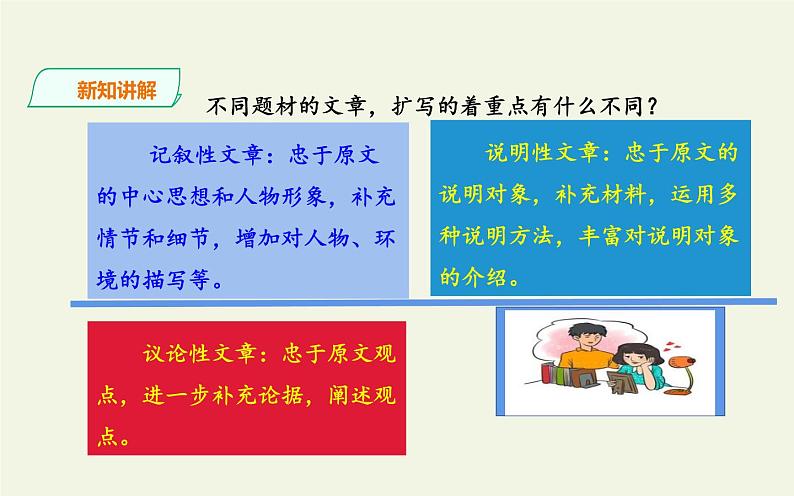 新知讲解

不同题材的文章，扩写的着重点有什么不同？

记叙性文章：忠于原文的中心思想和人物形象，补充情节和细节，增加对人物、环境的描写等。

说明性文章：忠于原文的说明对象，补充材料，运用多种说明方法，丰富对说明对象的介绍。

议论性文章：忠于原文观点，进一步补充论据，阐述观点。